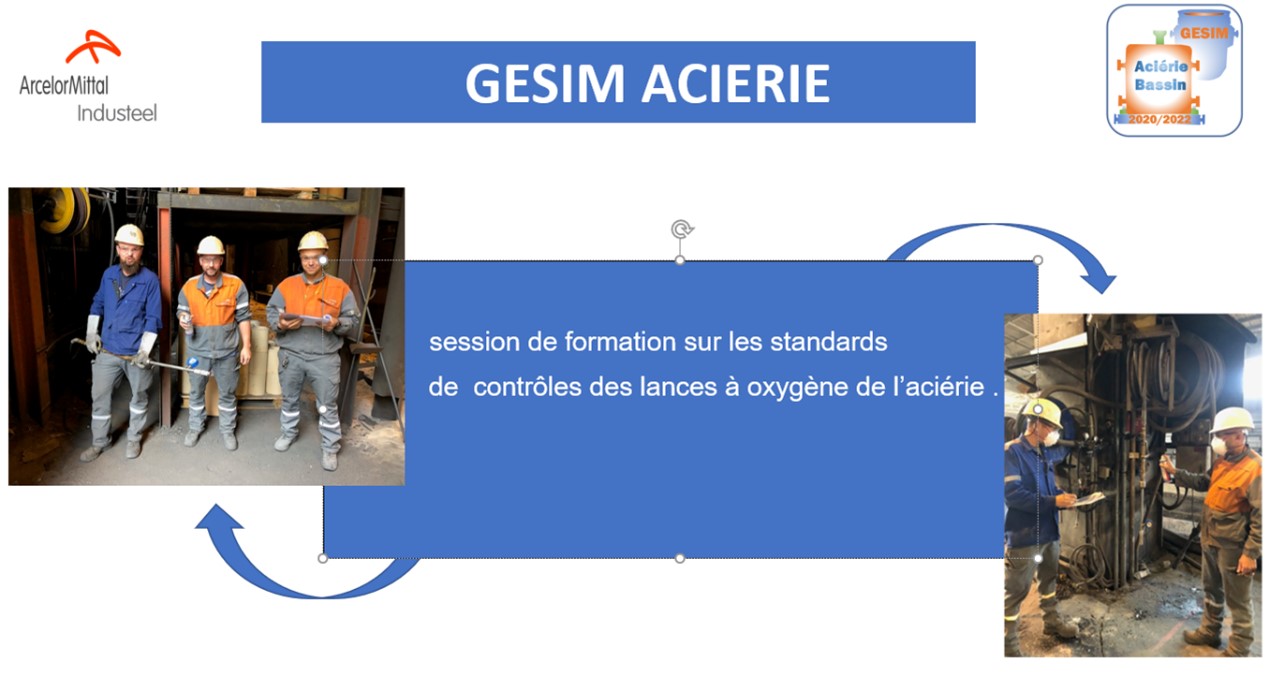 ArcelorMittal
Industeel

GESIM ACIERIE

GESIM
Aciérie Bassin
2020/2022

session de formation sur les standards de contrôles des lances à oxygène de l'aciérie .